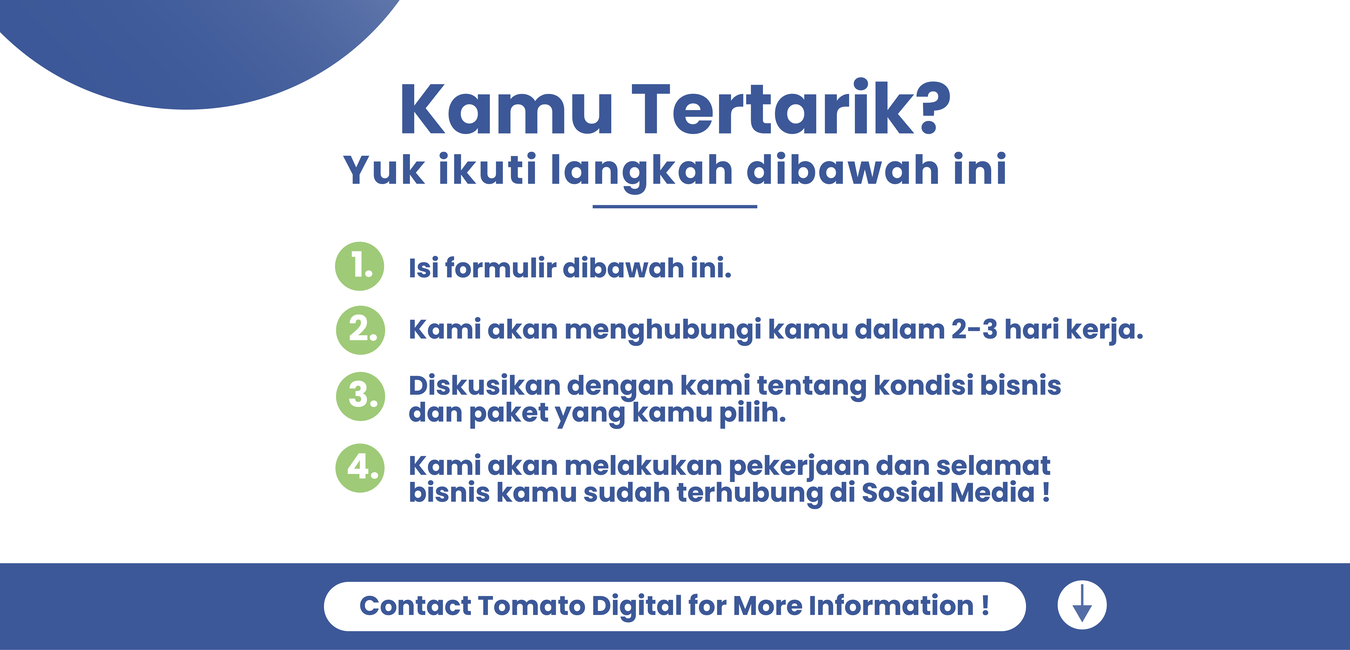 Kamu Tertarik?
Yuk ikuti langkah dibawah ini

1. Isi formulir dibawah ini.

2. Kami akan menghubungi kamu dalam 2-3 hari kerja.

3. Diskusikan dengan kami tentang kondisi bisnis dan paket yang kamu pilih.

4. Kami akan melakukan pekerjaan dan selamat bisnis kamu sudah terhubung di Sosial Media !

Contact Tomato Digital for More Information !